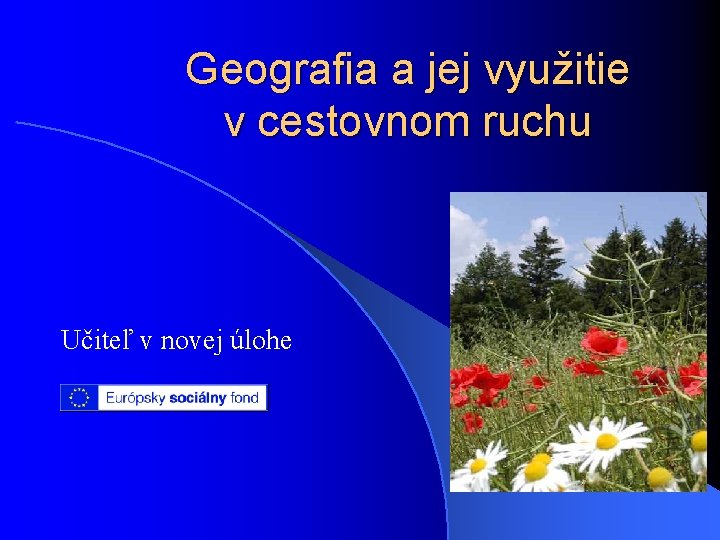 Geografia a jej využitie v cestovnom ruchu

Učiteľ v novej úlohe

Európsky sociálny fond